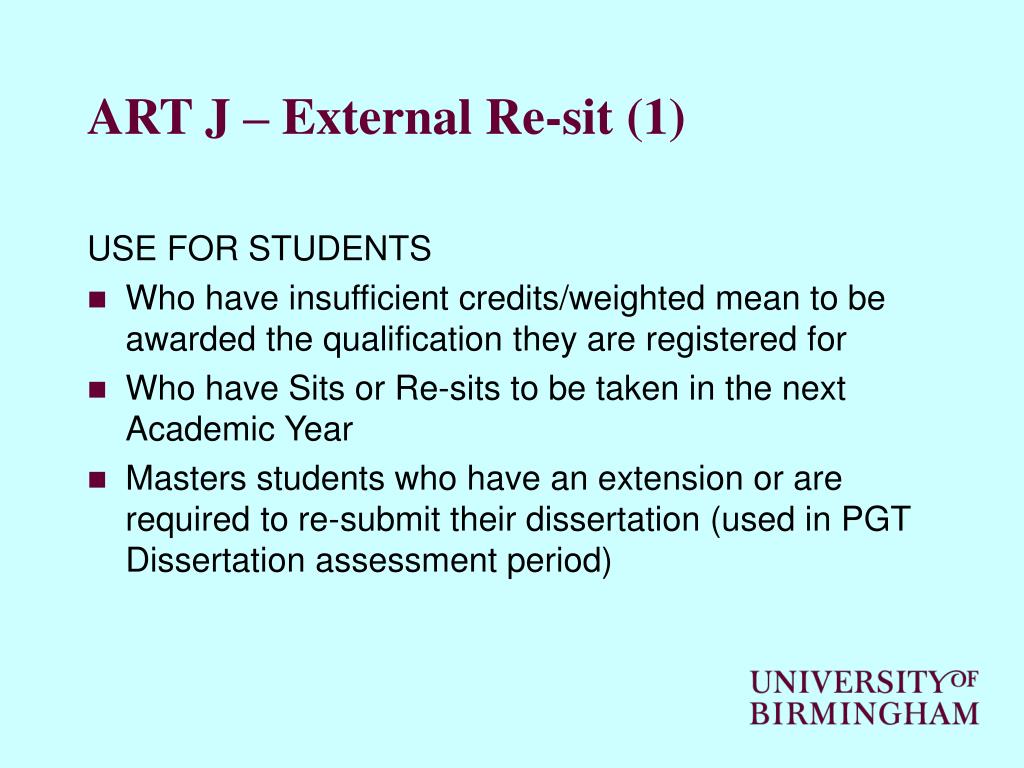 ART J – External Re-sit (1)

USE FOR STUDENTS

- Who have insufficient credits/weighted mean to be awarded the qualification they are registered for
- Who have Sits or Re-sits to be taken in the next Academic Year
- Masters students who have an extension or are required to re-submit their dissertation (used in PGT Dissertation assessment period)

UNIVERSITY OF BIRMINGHAM